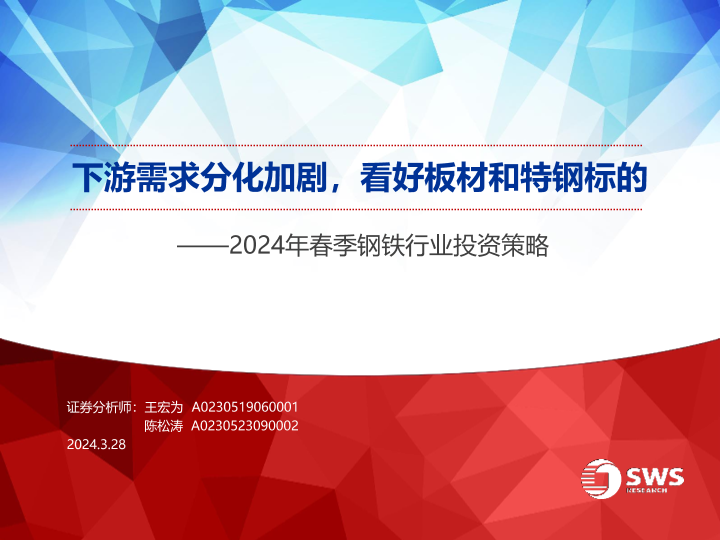 下游需求分化加剧，看好板材和特钢标的

——2024年春季钢铁行业投资策略

证券分析师：王宏为 A0230519060001
陈松涛 A0230523090002
2024.3.28

SWS
RESEARCH